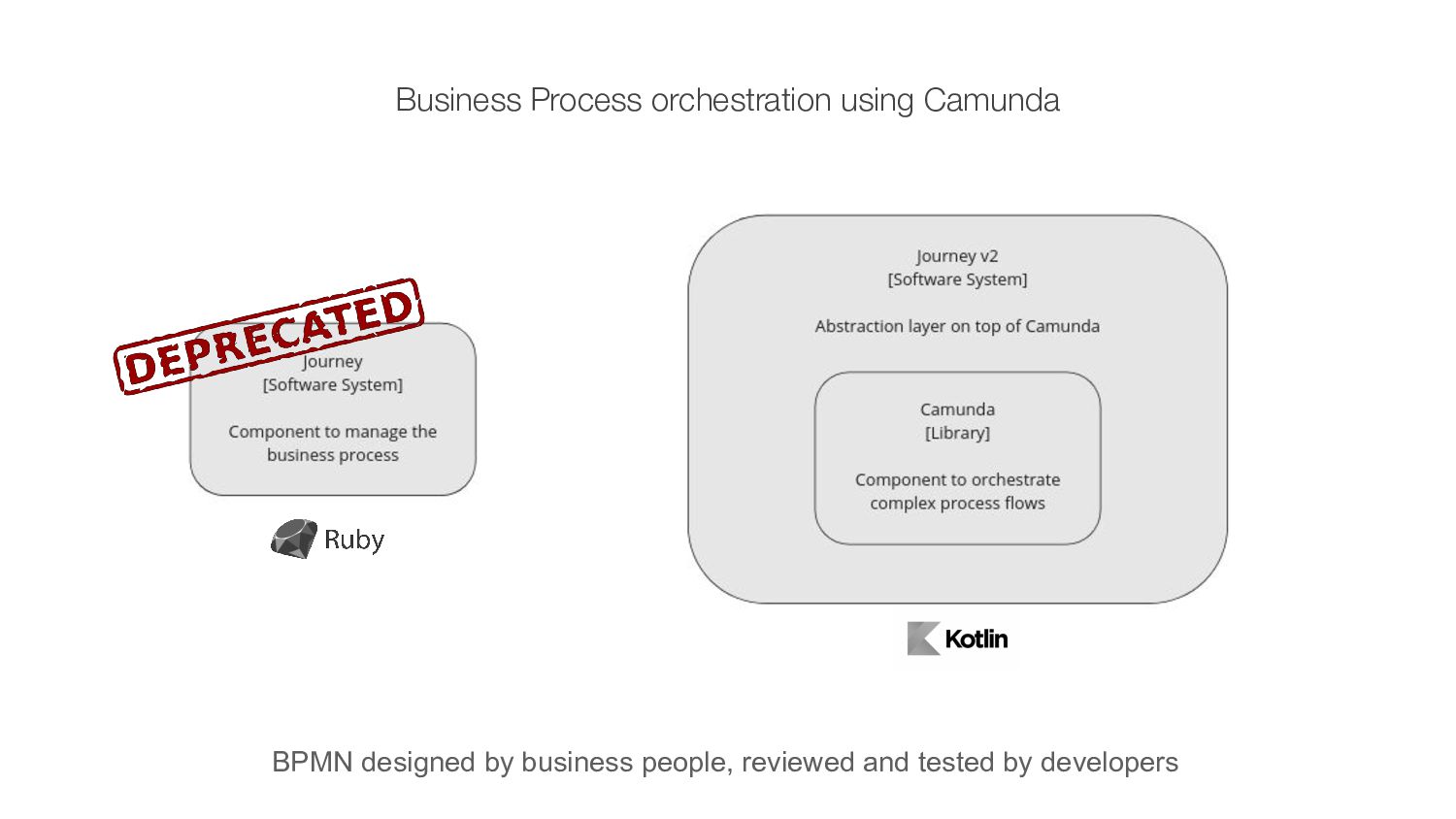 Business Process orchestration using Camunda

DEPRECATED

Journey
[Software System]

Component to manage the business process

Ruby

Journey v2
[Software System]

Abstraction layer on top of Camunda

Camunda
[Library]

Component to orchestrate complex process flows

Kotlin

BPMN designed by business people, reviewed and tested by developers